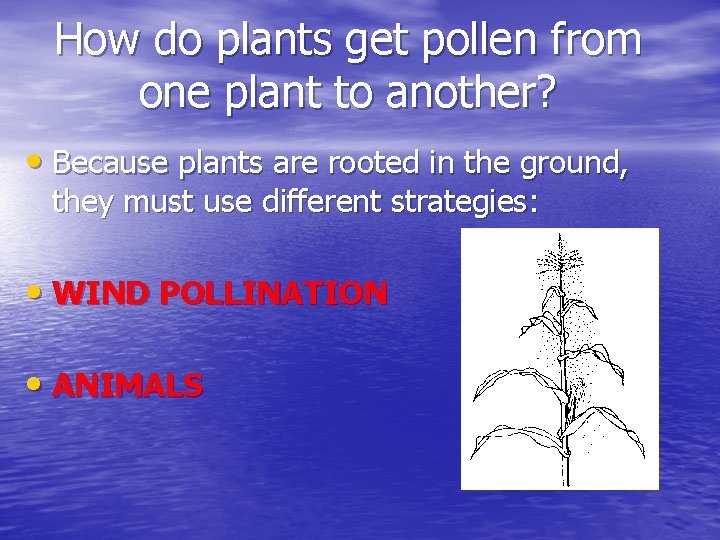 How do plants get pollen from one plant to another?

• Because plants are rooted in the ground, they must use different strategies:

• WIND POLLINATION

• ANIMALS